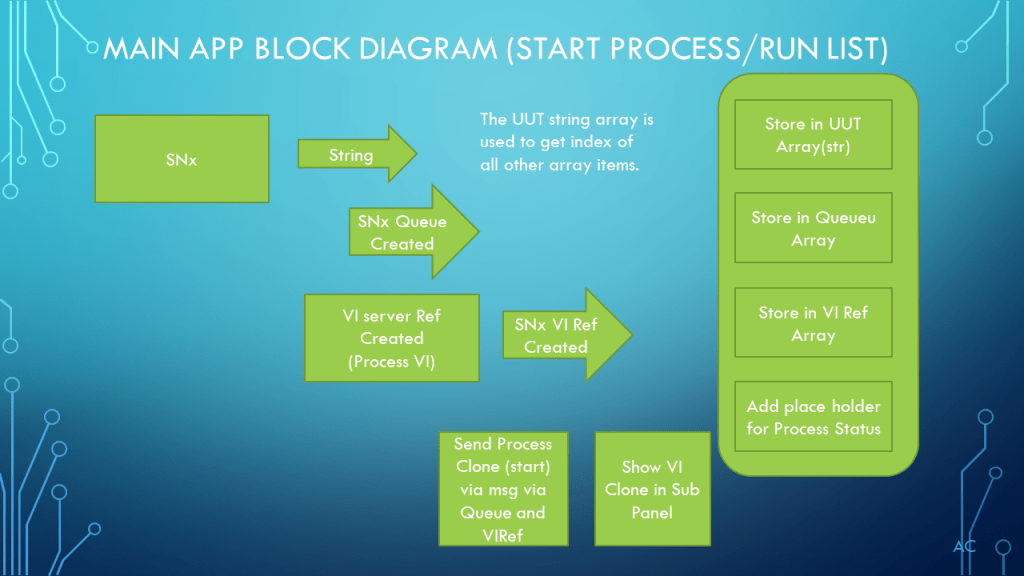 MAIN APP BLOCK DIAGRAM (START PROCESS/RUN LIST)

SNx

String

The UUT string array is used to get index of all other array items.

SNx Queue Created

VI server Ref Created (Process VI)

SNx VI Ref Created

Store in UUT Array(str)

Store in Queueu Array

Store in VI Ref Array

Add place holder for Process Status

Send Process Clone (start) via msg via Queue and VIRef

Show VI Clone in Sub Panel

AC